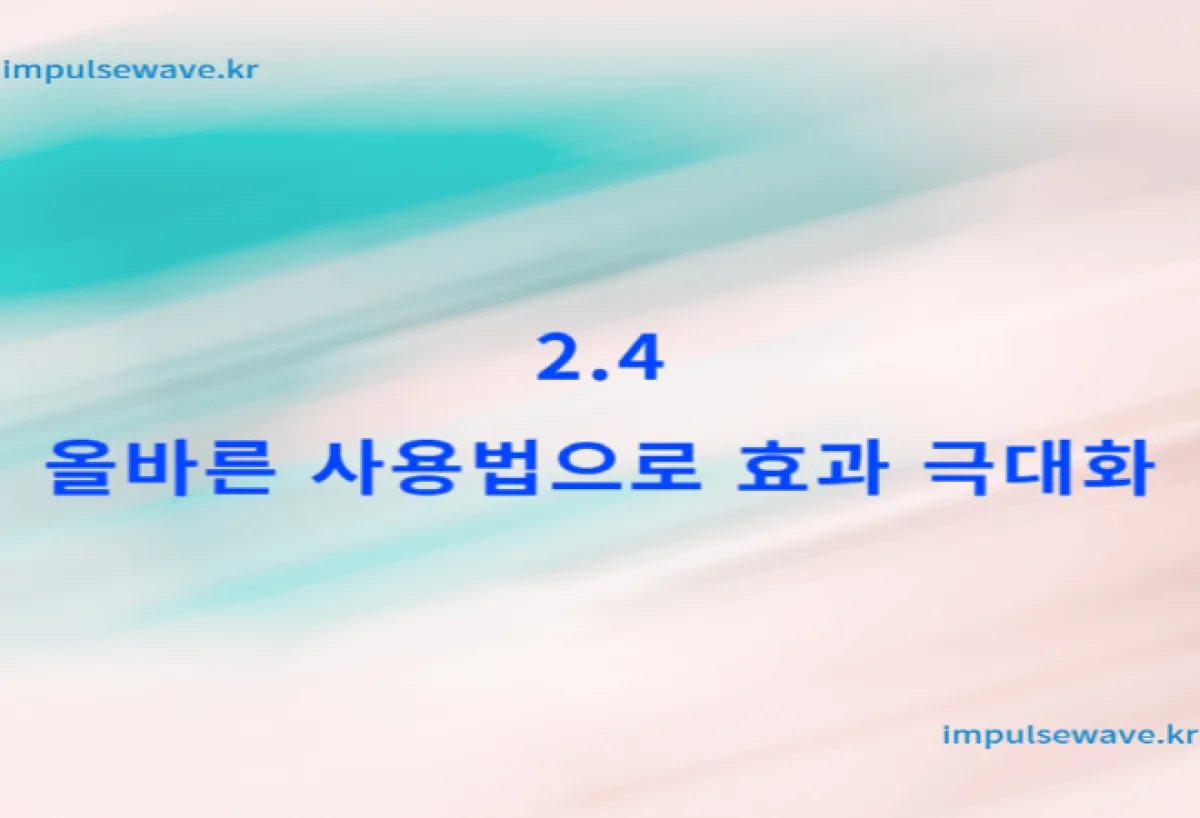 impulsewave.kr

2.4
올바른 사용법으로 효과 극대화

impulsewave.kr